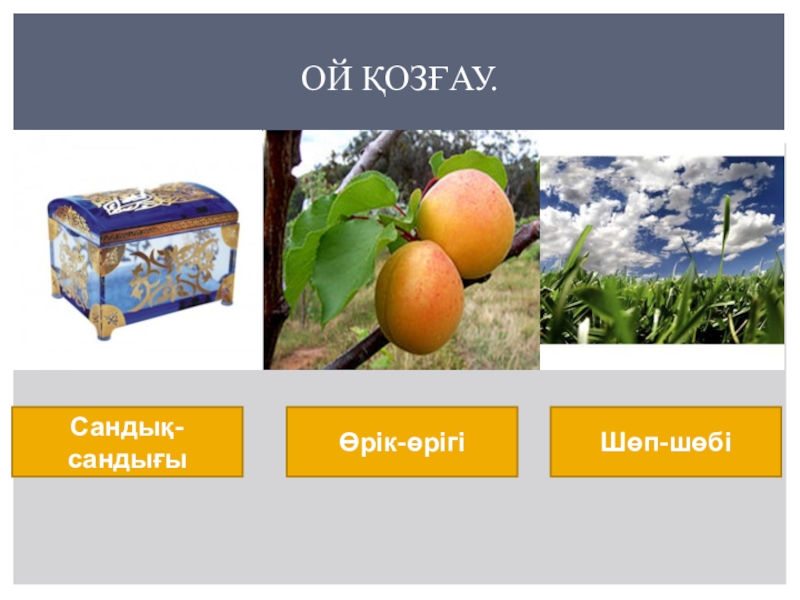 ОЙ ҚОЗҒАУ.

Сандық-сандығы

Өрік-өрігі

Шөп-шөбі